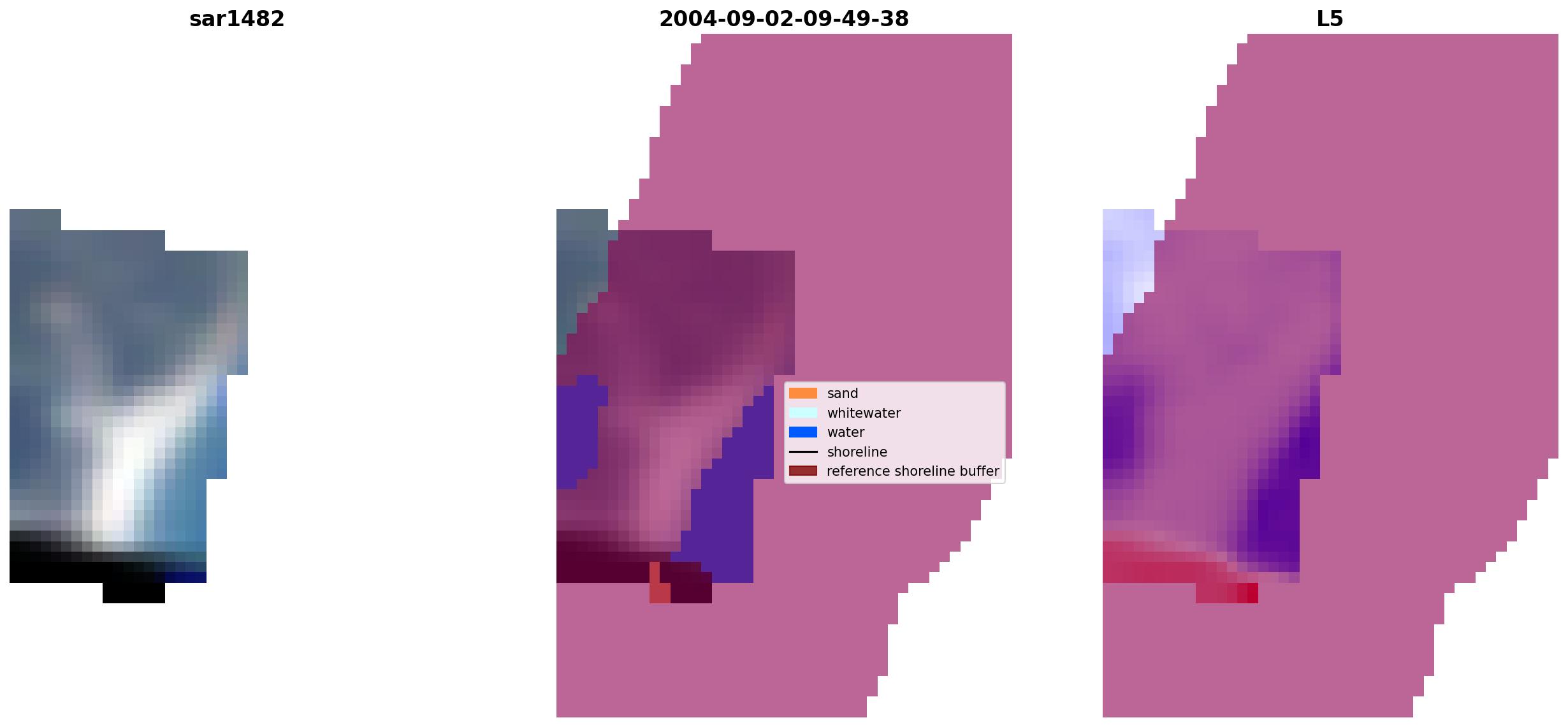 sar1482

2004-09-02-09-49-38

L5

sand
whitewater
water
shoreline
reference shoreline buffer